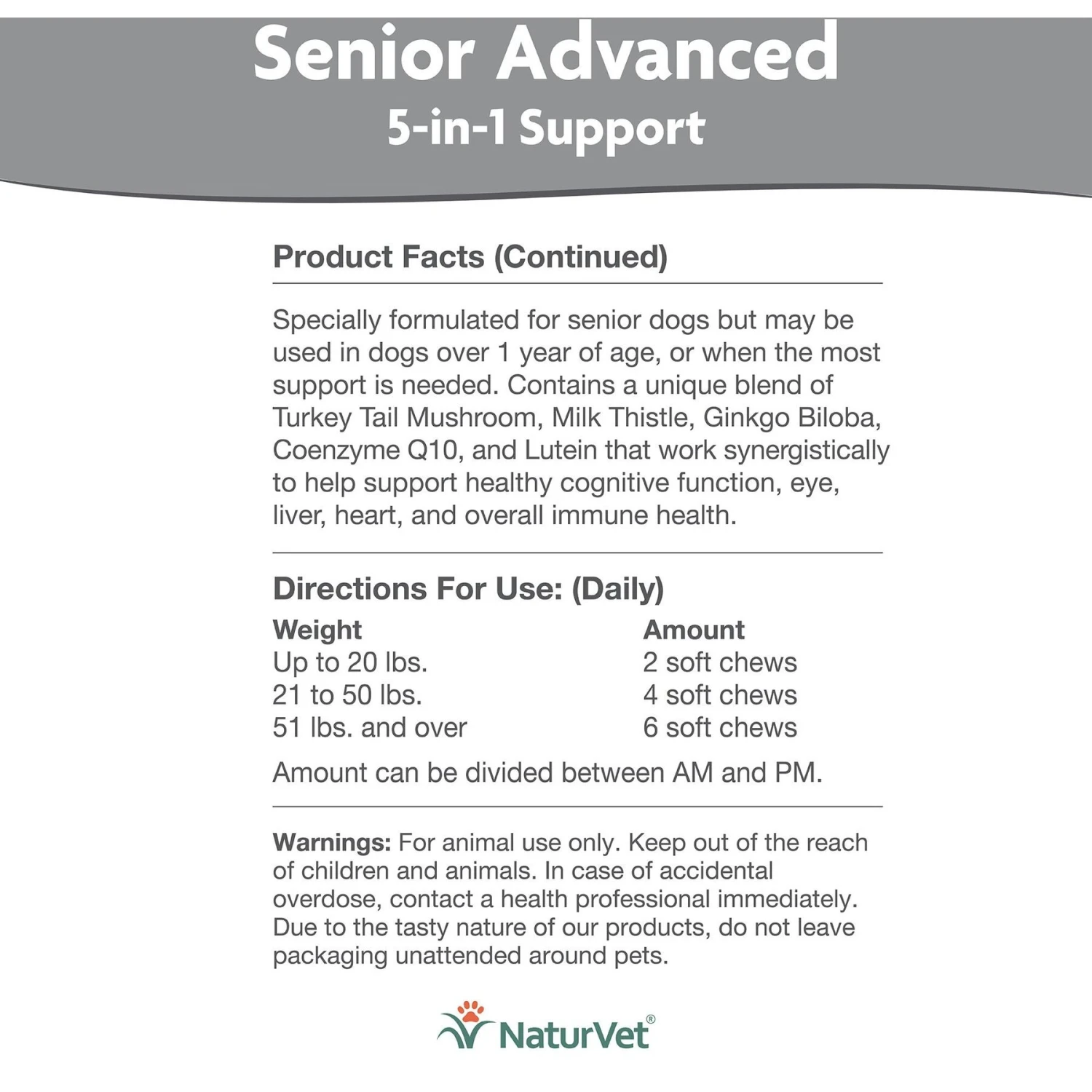 Senior Advanced
5-in-1 Support

Product Facts (Continued)

Specially formulated for senior dogs but may be used in dogs over 1 year of age, or when the most support is needed. Contains a unique blend of Turkey Tail Mushroom, Milk Thistle, Ginkgo Biloba, Coenzyme Q10, and Lutein that work synergistically to help support healthy cognitive function, eye, liver, heart, and overall immune health.

Directions For Use: (Daily)

| Weight | Amount |
|---|---|
| Up to 20 lbs. | 2 soft chews |
| 21 to 50 lbs. | 4 soft chews |
| 51 lbs. and over | 6 soft chews |

Amount can be divided between AM and PM.

Warnings: For animal use only. Keep out of the reach of children and animals. In case of accidental overdose, contact a health professional immediately. Due to the tasty nature of our products, do not leave packaging unattended around pets.

NaturVet®